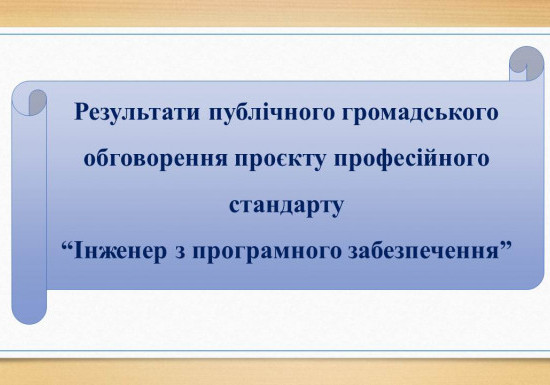 Результати публічного громадського обговорення проєкту професійного стандарту
“Інженер з програмного забезпечення”